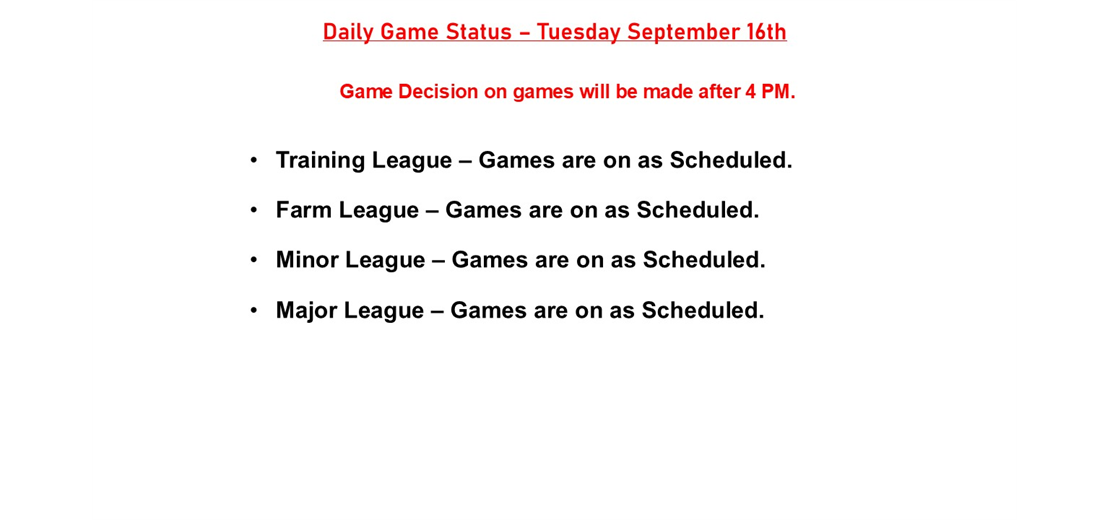 Daily Game Status – Tuesday September 16th

Game Decision on games will be made after 4 PM.

• Training League – Games are on as Scheduled.

• Farm League – Games are on as Scheduled.

• Minor League – Games are on as Scheduled.

• Major League – Games are on as Scheduled.